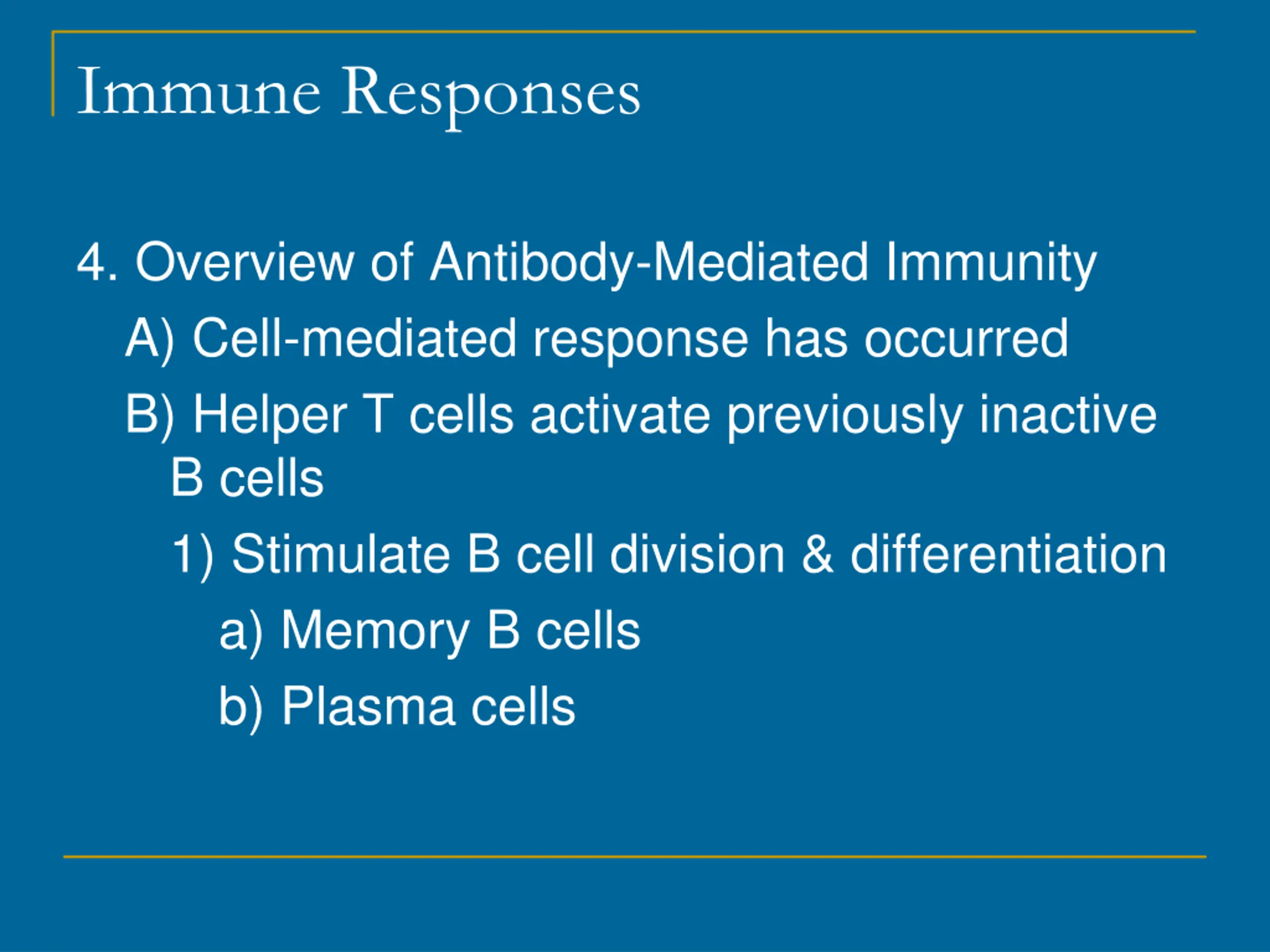 Immune Responses

4. Overview of Antibody-Mediated Immunity

A) Cell-mediated response has occurred

B) Helper T cells activate previously inactive B cells

1) Stimulate B cell division & differentiation

a) Memory B cells

b) Plasma cells